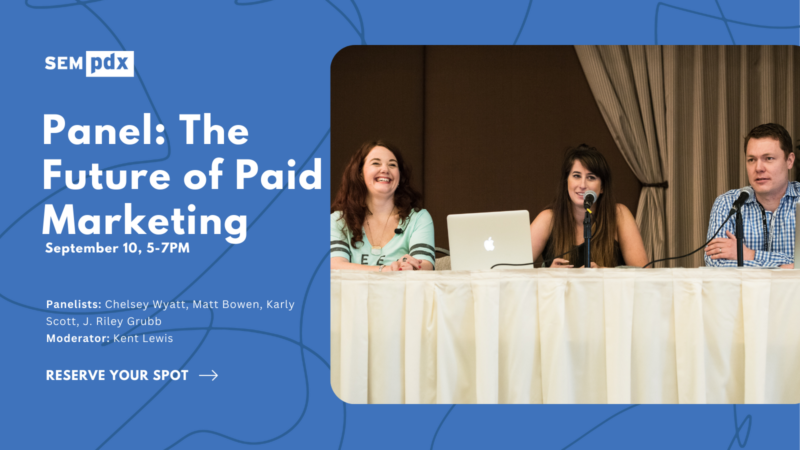 SEM pdx

Panel: The Future of Paid Marketing

September 10, 5-7PM

Panelists: Chelsey Wyatt, Matt Bowen, Karly Scott, J. Riley Grubb
Moderator: Kent Lewis

RESERVE YOUR SPOT →